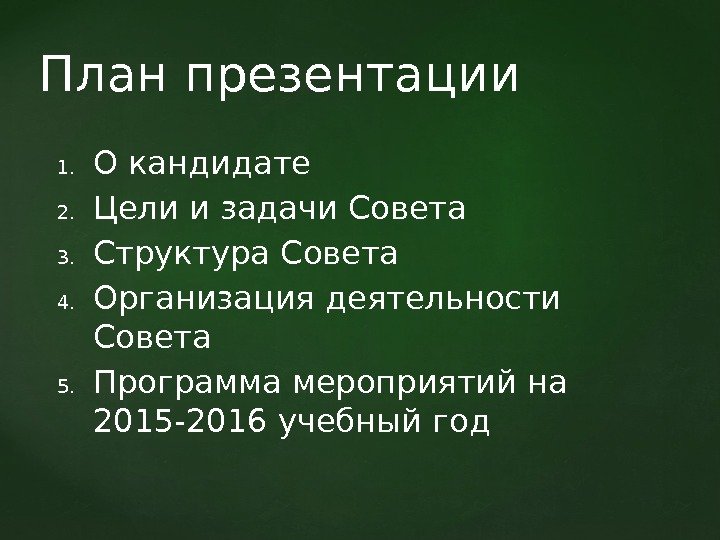 План презентации

1. О кандидате
2. Цели и задачи Совета
3. Структура Совета
4. Организация деятельности Совета
5. Программа мероприятий на 2015-2016 учебный год